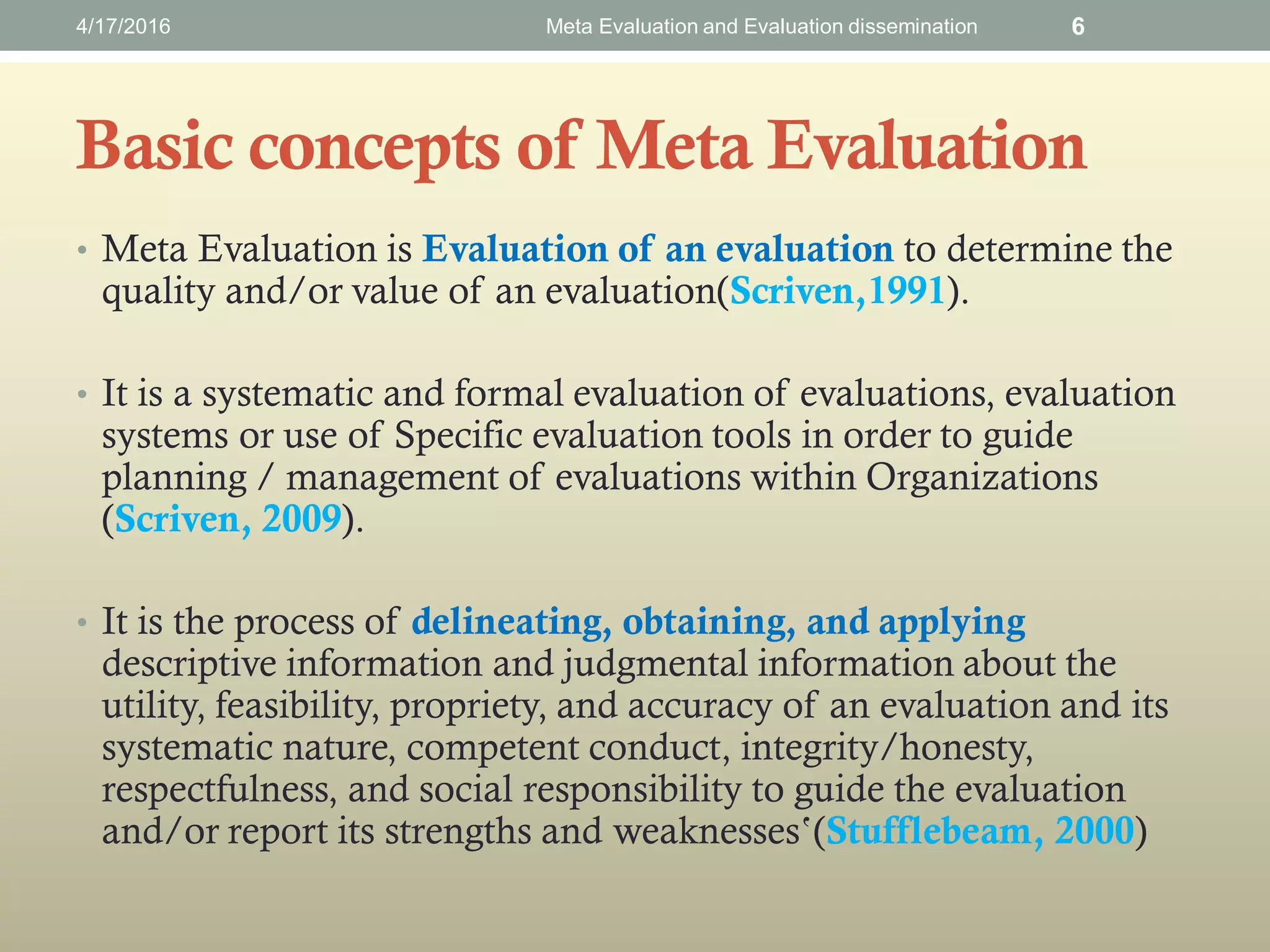 4/17/2016 Meta Evaluation and Evaluation dissemination 6

Basic concepts of Meta Evaluation

• Meta Evaluation is Evaluation of an evaluation to determine the quality and/or value of an evaluation(Scriven,1991).

• It is a systematic and formal evaluation of evaluations, evaluation systems or use of Specific evaluation tools in order to guide planning / management of evaluations within Organizations (Scriven, 2009).

• It is the process of delineating, obtaining, and applying descriptive information and judgmental information about the utility, feasibility, propriety, and accuracy of an evaluation and its systematic nature, competent conduct, integrity/honesty, respectfulness, and social responsibility to guide the evaluation and/or report its strengths and weaknesses‘(Stufflebeam, 2000)